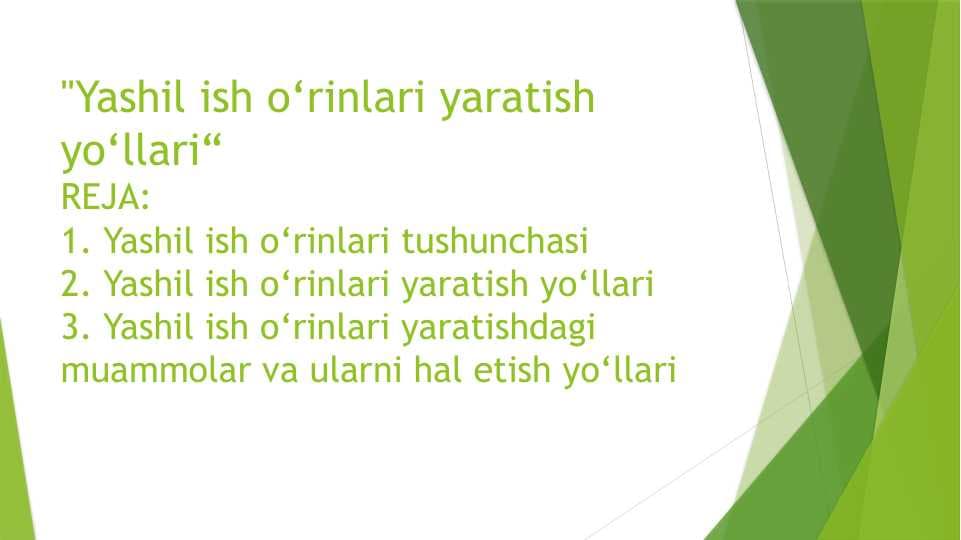 "Yashil ish o‘rinlari yaratish yo‘llari“
REJA:
1. Yashil ish o‘rinlari tushunchasi
2. Yashil ish o‘rinlari yaratish yo‘llari
3. Yashil ish o‘rinlari yaratishdagi muammolar va ularni hal etish yo‘llari